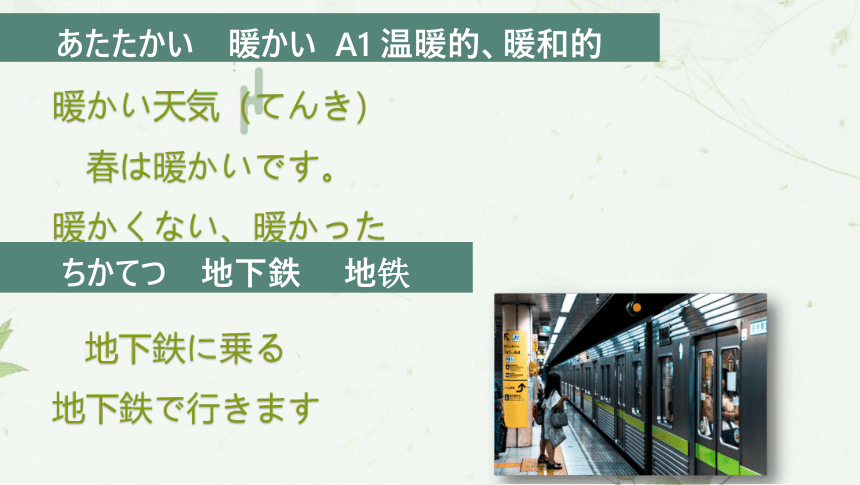 あたたかい　暖かい　A1 温暖的、暖和的

暖かい天気（てんき）

春は暖かいです。

暖かくない、暖かった

ちかてつ　地下鉄　地铁

地下鉄に乗る

地下鉄で行きます